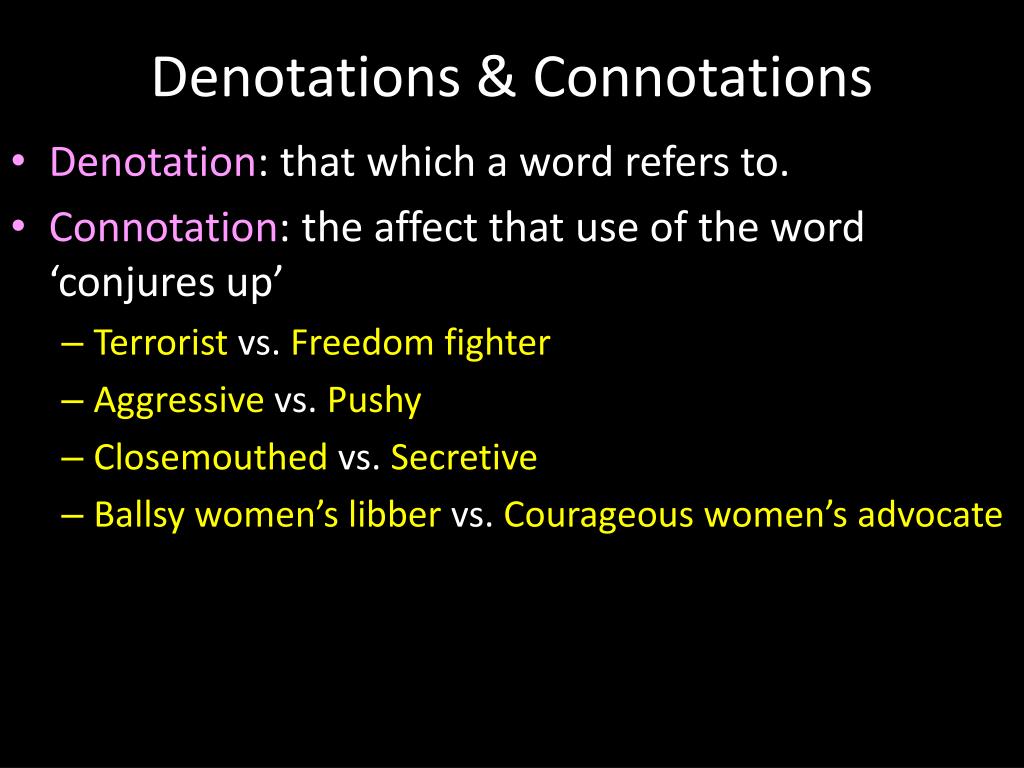 Denotations & Connotations

• Denotation: that which a word refers to.
• Connotation: the affect that use of the word ‘conjures up’
– Terrorist vs. Freedom fighter
– Aggressive vs. Pushy
– Closemouthed vs. Secretive
– Ballsy women’s libber vs. Courageous women’s advocate